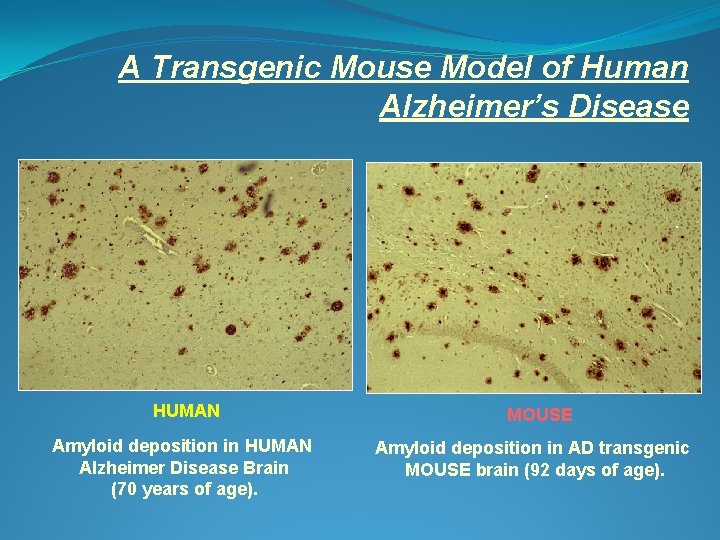 A Transgenic Mouse Model of Human Alzheimer's Disease

HUMAN

Amyloid deposition in HUMAN Alzheimer Disease Brain (70 years of age).

MOUSE

Amyloid deposition in AD transgenic MOUSE brain (92 days of age).